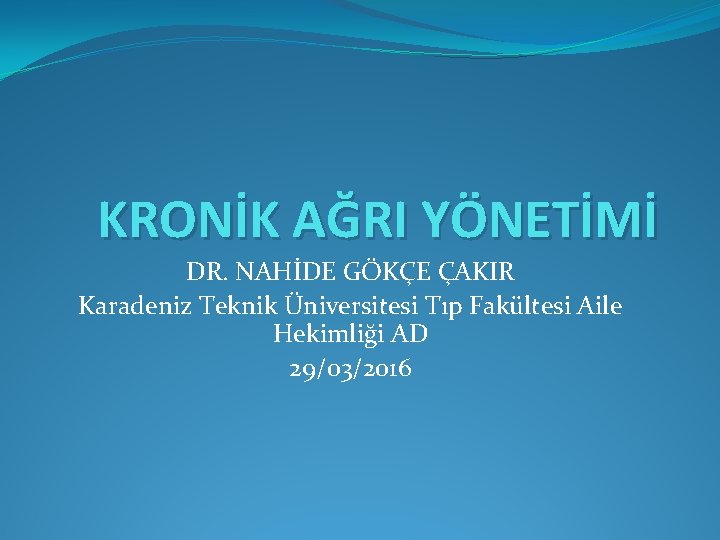 KRONİK AĞRI YÖNETİMİ

DR. NAHİDE GÖKÇE ÇAKIR
Karadeniz Teknik Üniversitesi Tıp Fakültesi Aile Hekimliği AD
29/03/2016